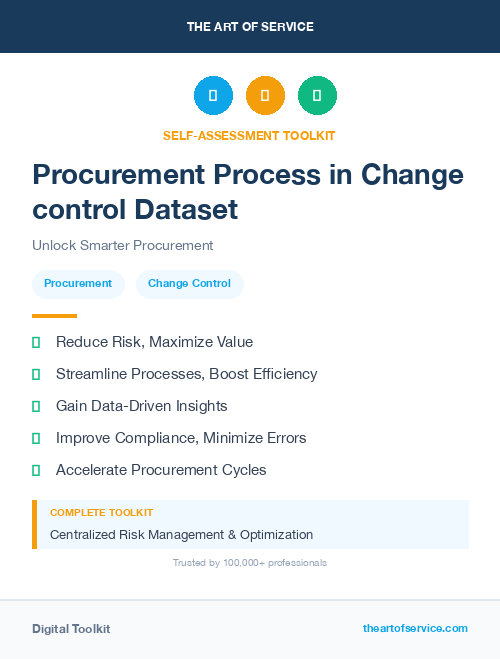 THE ART OF SERVICE

SELF-ASSESSMENT TOOLKIT

Procurement Process in Change control Dataset

Unlock Smarter Procurement

Procurement

Change Control

Reduce Risk, Maximize Value

Streamline Processes, Boost Efficiency

Gain Data-Driven Insights

Improve Compliance, Minimize Errors

Accelerate Procurement Cycles

COMPLETE TOOLKIT

Centralized Risk Management & Optimization

Trusted by 100,000+ professionals

Digital Toolkit

theartofservice.com